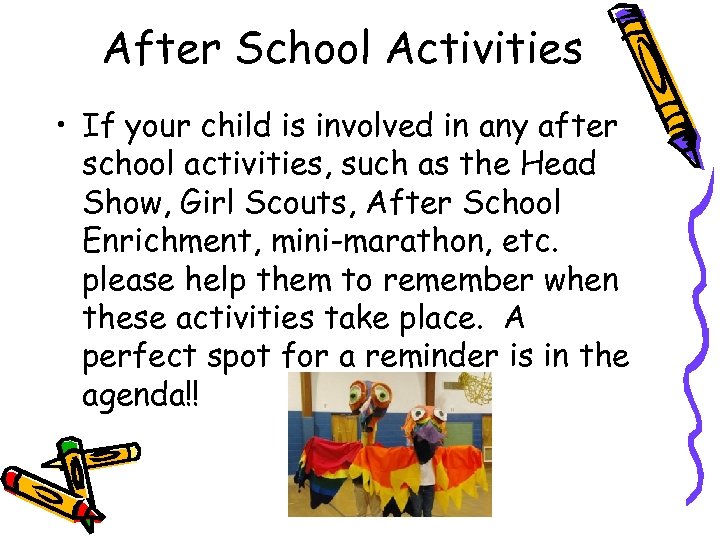 After School Activities

• If your child is involved in any after school activities, such as the Head Show, Girl Scouts, After School Enrichment, mini-marathon, etc. please help them to remember when these activities take place. A perfect spot for a reminder is in the agenda!!